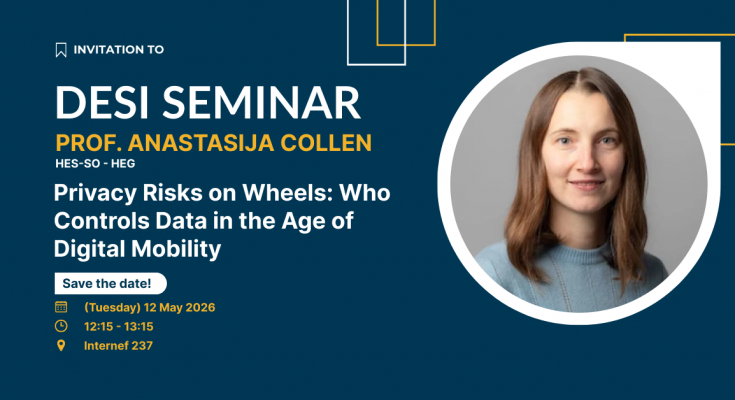 INVITATION TO

DESI SEMINAR

PROF. ANASTASIJA COLLEN

HES-SO - HEG

Privacy Risks on Wheels: Who Controls Data in the Age of Digital Mobility

Save the date!

(Tuesday) 12 May 2026

12:15 - 13:15

Internef 237